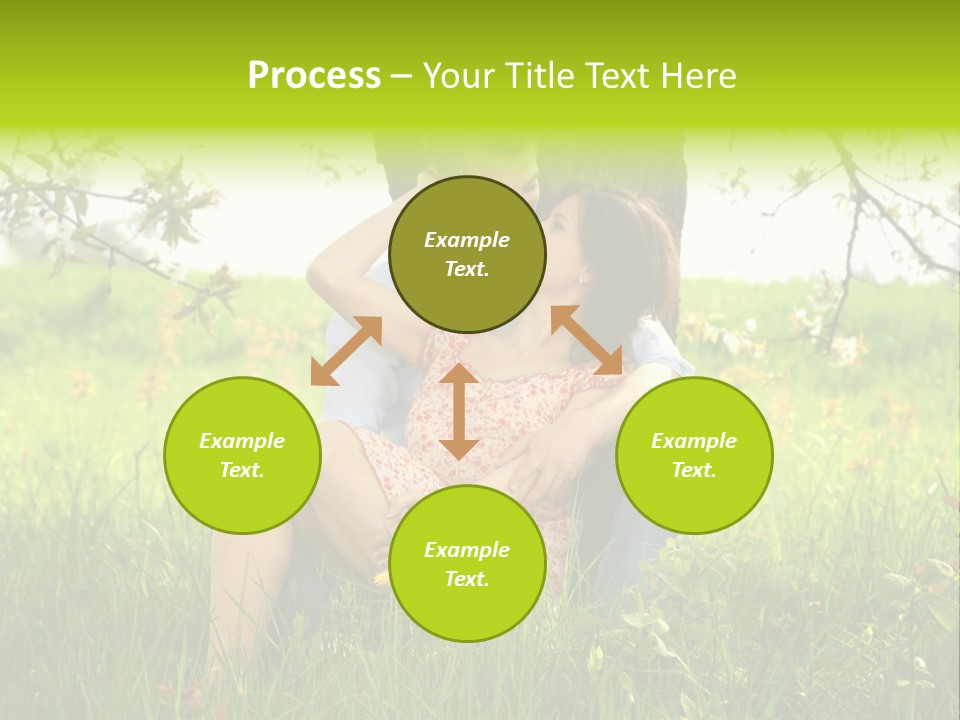 Process – Your Title Text Here

Example Text.

Example Text.

Example Text.

Example Text.